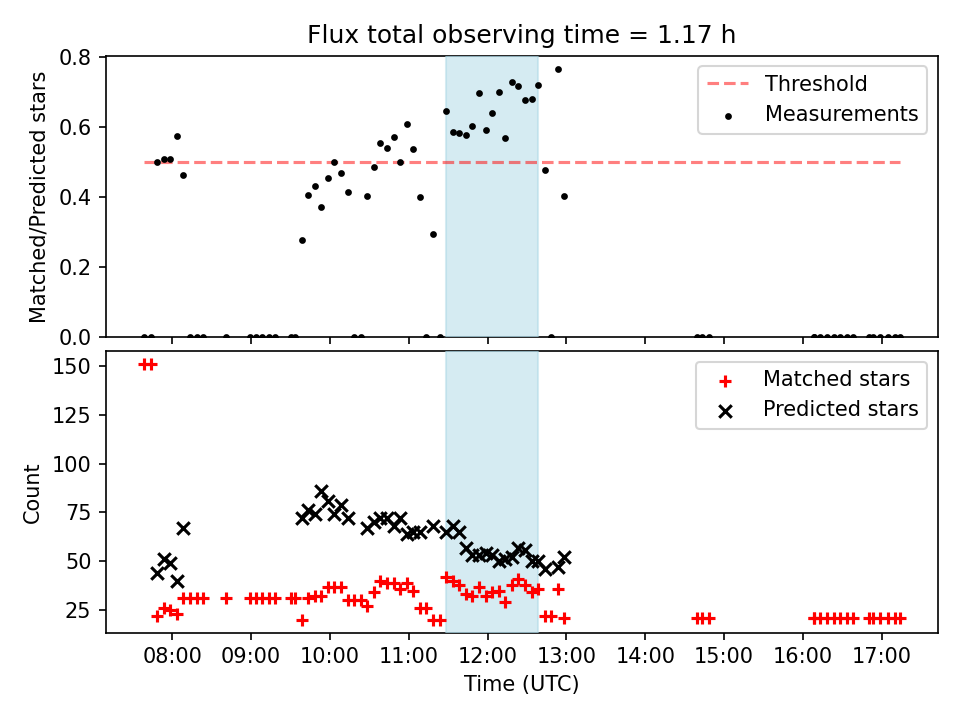 Flux total observing time = 1.17 h

Matched/Predicted stars

0.8
0.6
0.4
0.2
0.0

Threshold
Measurements

Count

150
125
100
75
50
25

Matched stars
Predicted stars

08:00 09:00 10:00 11:00 12:00 13:00 14:00 15:00 16:00 17:00

Time (UTC)